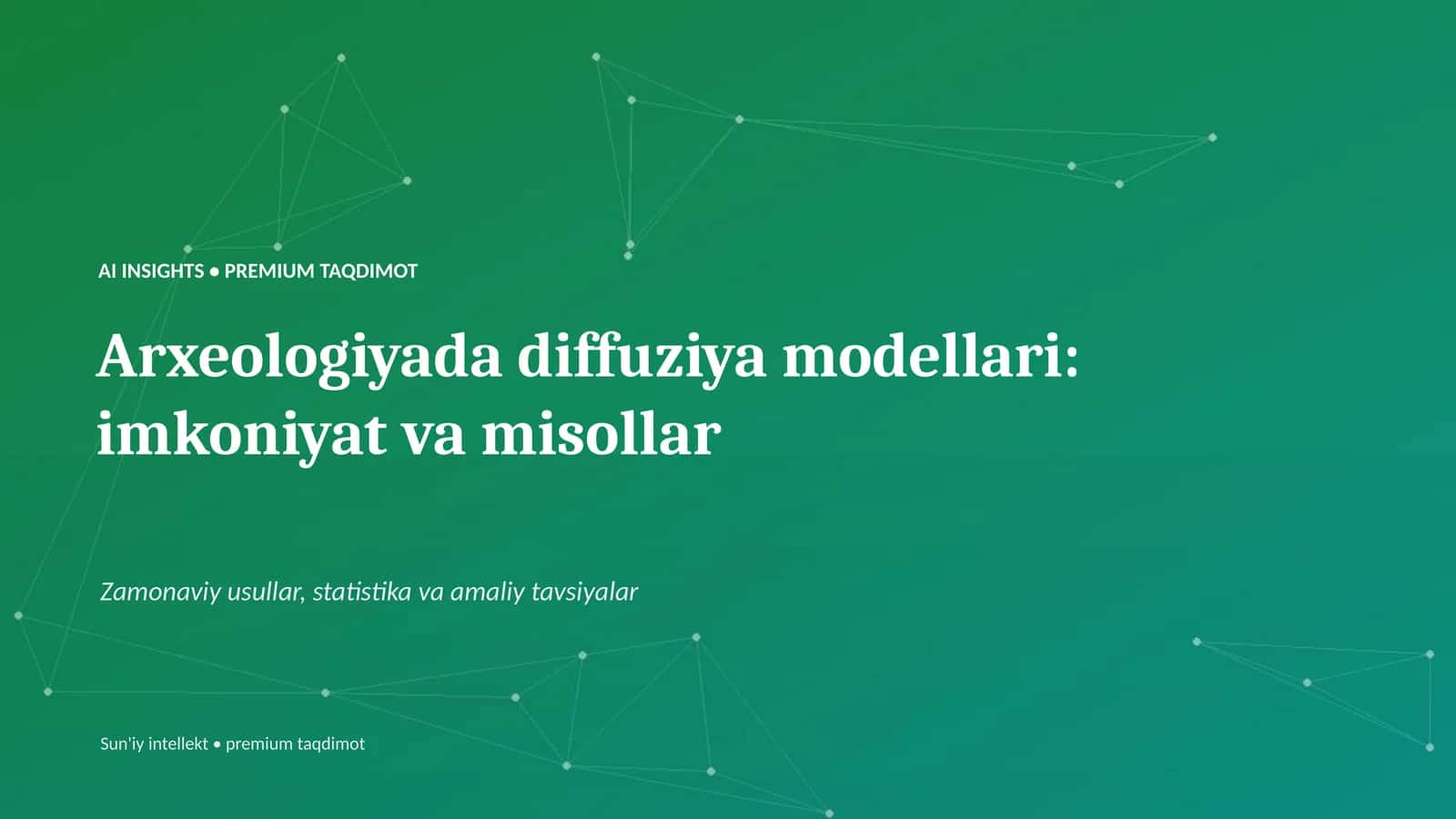 AI INSIGHTS • PREMIUM TAQDIMOT

Arxeologiyada diffuziya modellari: imkoniyat va misollar

Zamonaviy usullar, statistika va amaliy tavsiyalar

Sun'iy intellekt • premium taqdimot